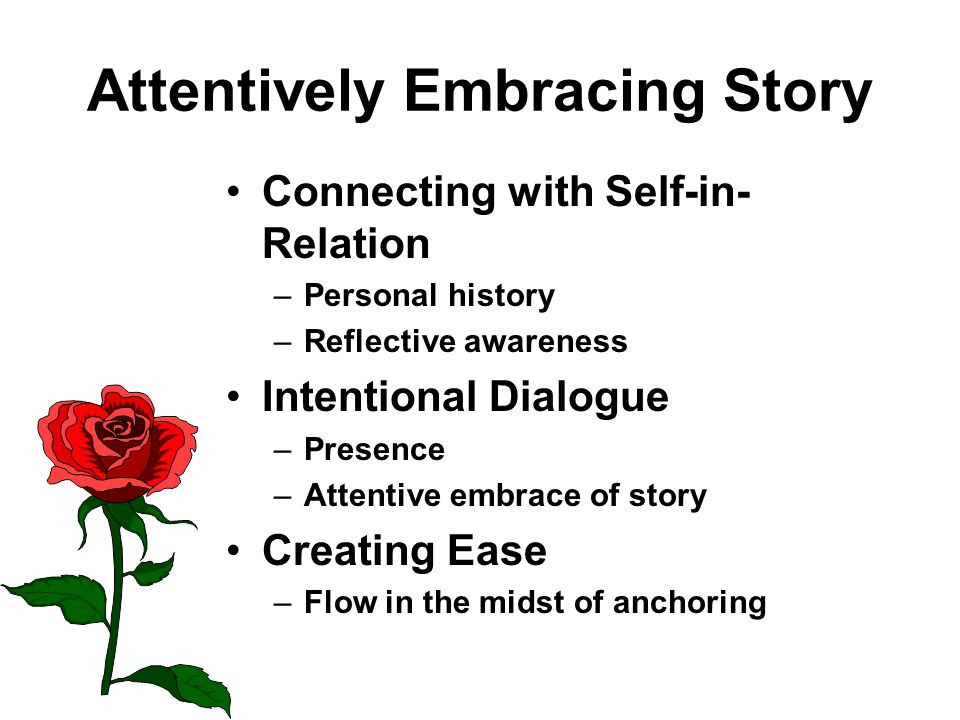 Attentively Embracing Story

• Connecting with Self-in-Relation
– Personal history
– Reflective awareness
• Intentional Dialogue
– Presence
– Attentive embrace of story
• Creating Ease
– Flow in the midst of anchoring